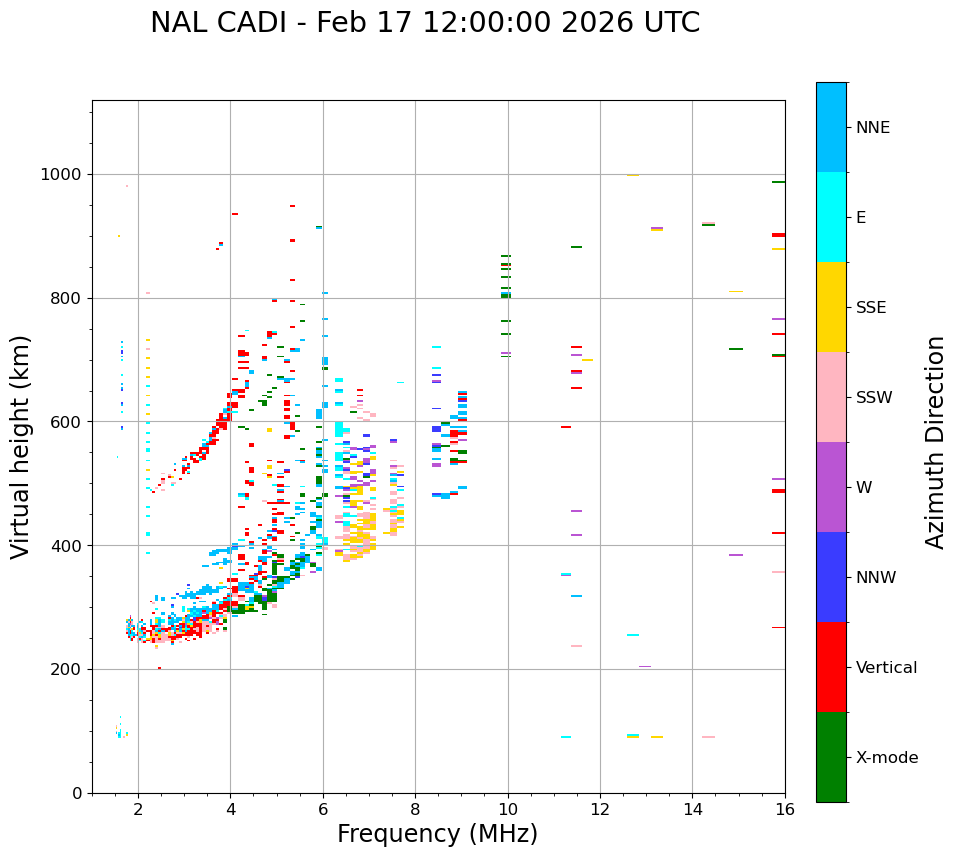 NAL CADI - Feb 17 12:00:00 2026 UTC

Virtual height (km)

1000
800
600
400
200
0

2
4
6
8
10
12
14
16

Frequency (MHz)

NNE
E
SSE
SSW
W
NNW
Vertical
X-mode

Azimuth Direction